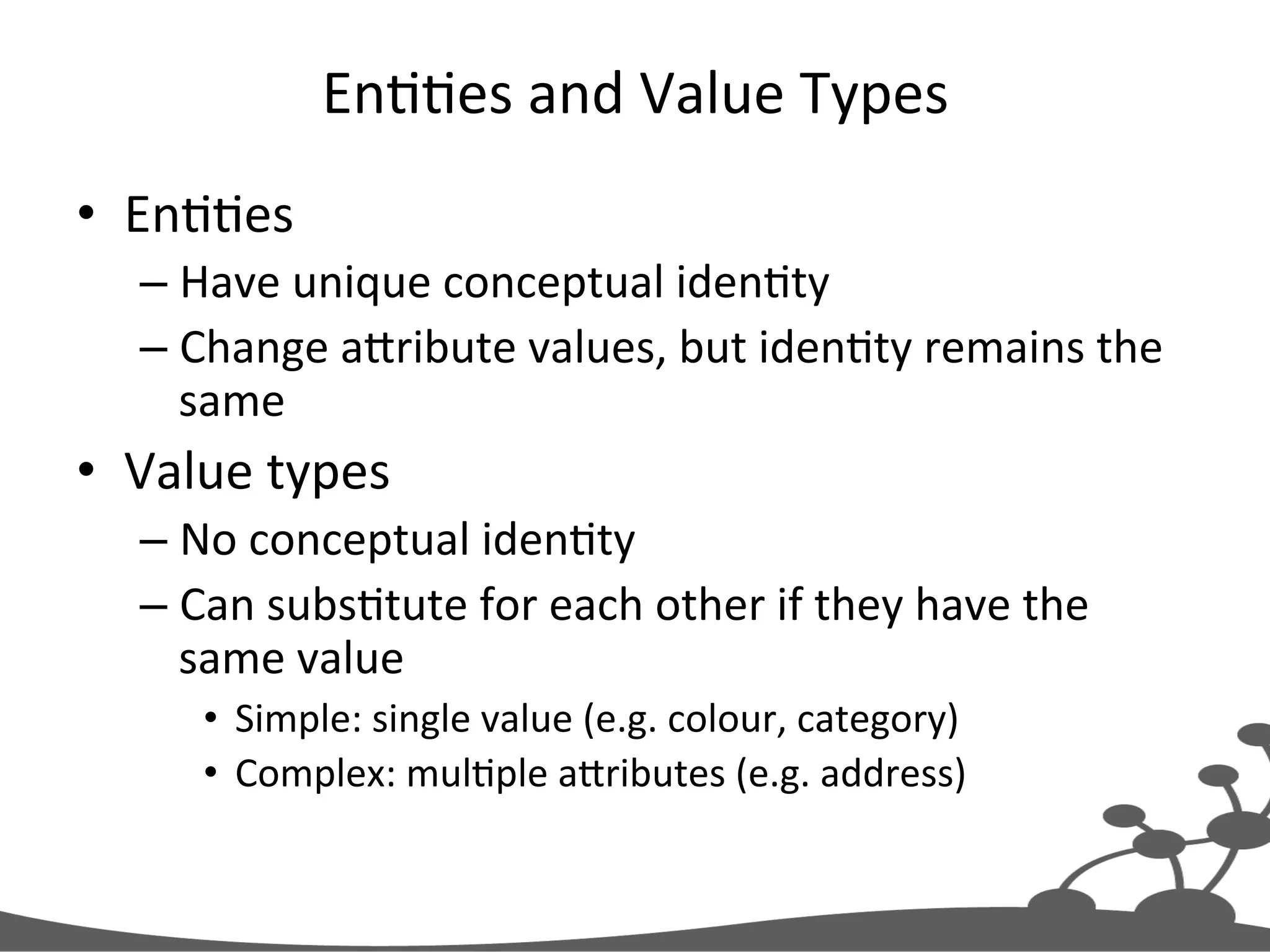 Entities and Value Types

• Entities
– Have unique conceptual identity
– Change attribute values, but identity remains the same
• Value types
– No conceptual identity
– Can substitute for each other if they have the same value
• Simple: single value (e.g. colour, category)
• Complex: multiple attributes (e.g. address)